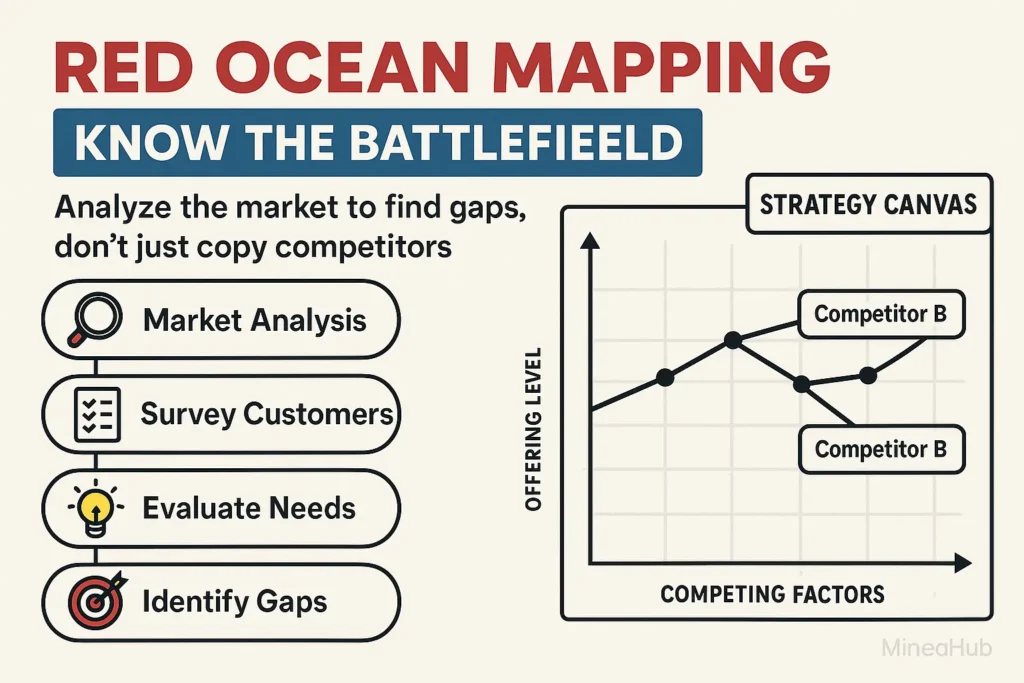 RED OCEAN MAPPING

KNOW THE BATTLEFIEELD

Analyze the market to find gaps, don't just copy competitors

Market Analysis

Survey Customers

Evaluate Needs

Identify Gaps

STRATEGY CANVAS

Competitor B

Competitor B

OFFERING LEVEL

COMPETING FACTORS

MineaHub